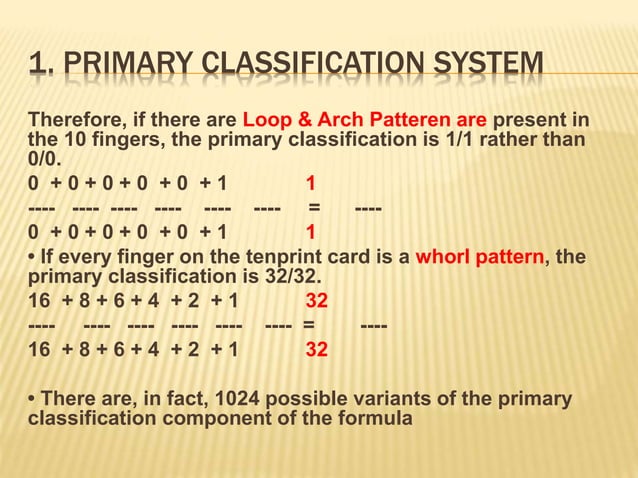 1. PRIMARY CLASSIFICATION SYSTEM

Therefore, if there are Loop & Arch Patteren are present in the 10 fingers, the primary classification is 1/1 rather than 0/0.

0 + 0 + 0 + 0 + 0 + 1 1
---- ---- ---- ---- ---- ---- = ----
0 + 0 + 0 + 0 + 0 + 1 1

• If every finger on the tenprint card is a whorl pattern, the primary classification is 32/32.

16 + 8 + 6 + 4 + 2 + 1 32
---- ---- ---- ---- ---- ---- = ----
16 + 8 + 6 + 4 + 2 + 1 32

• There are, in fact, 1024 possible variants of the primary classification component of the formula